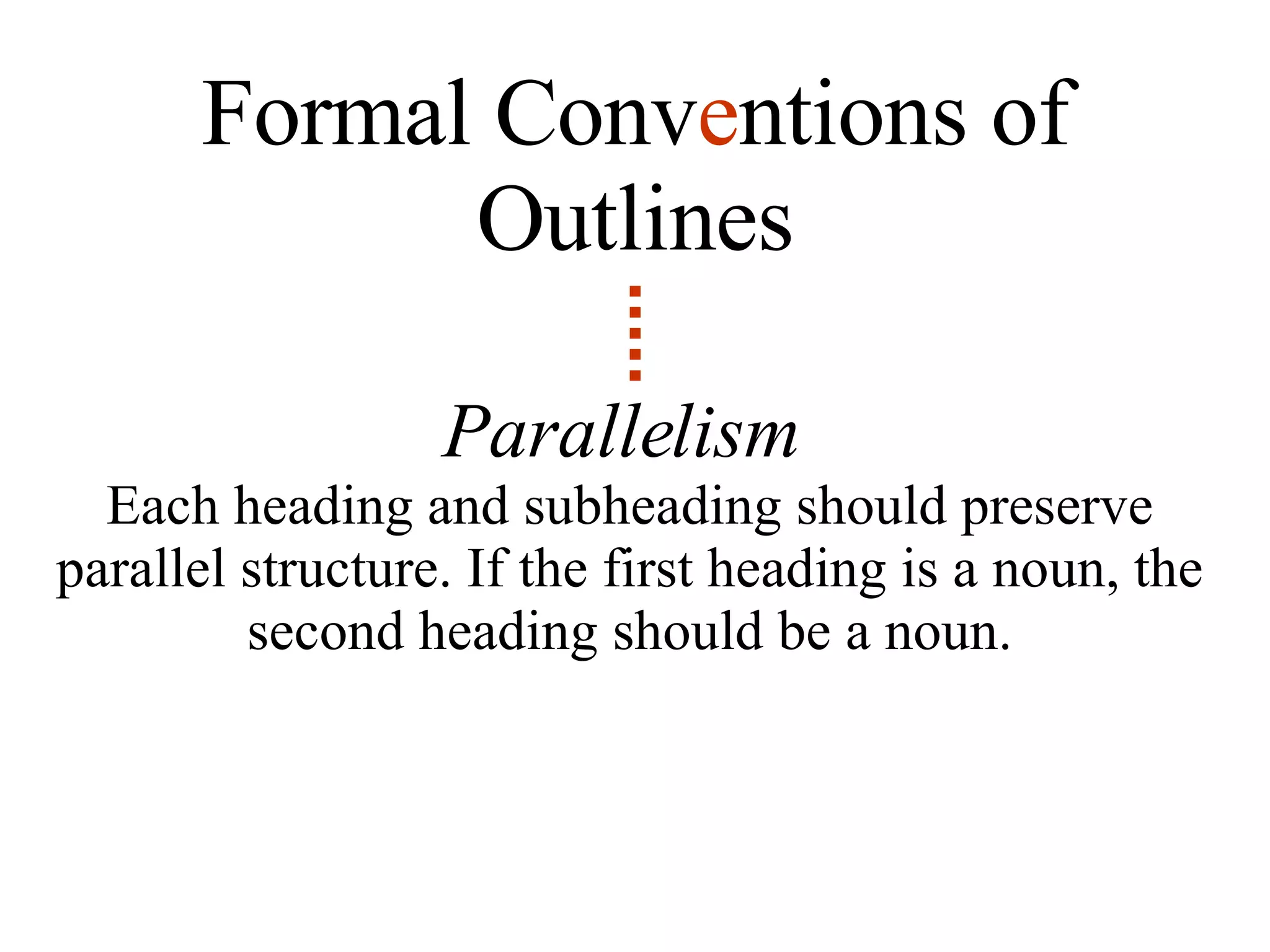 Formal Conventions of Outlines

Parallelism

Each heading and subheading should preserve parallel structure. If the first heading is a noun, the second heading should be a noun.